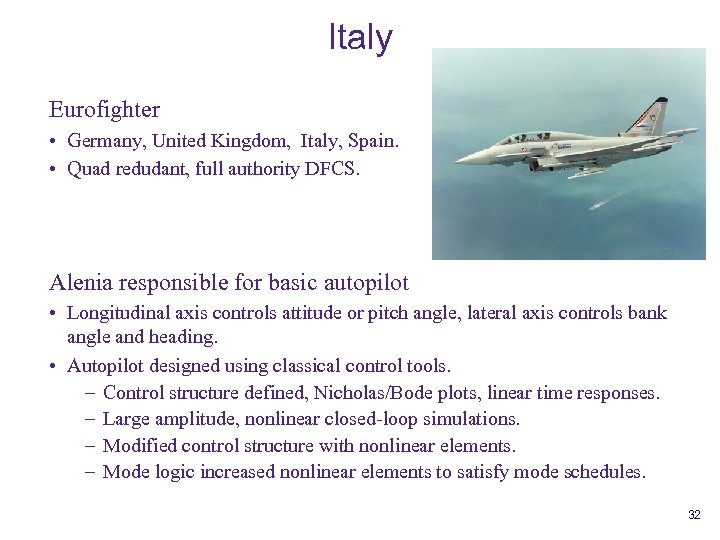 Italy

Eurofighter

• Germany, United Kingdom, Italy, Spain.
• Quad redudant, full authority DFCS.

Alenia responsible for basic autopilot

• Longitudinal axis controls attitude or pitch angle, lateral axis controls bank angle and heading.
• Autopilot designed using classical control tools.
  – Control structure defined, Nicholas/Bode plots, linear time responses.
  – Large amplitude, nonlinear closed-loop simulations.
  – Modified control structure with nonlinear elements.
  – Mode logic increased nonlinear elements to satisfy mode schedules.

32